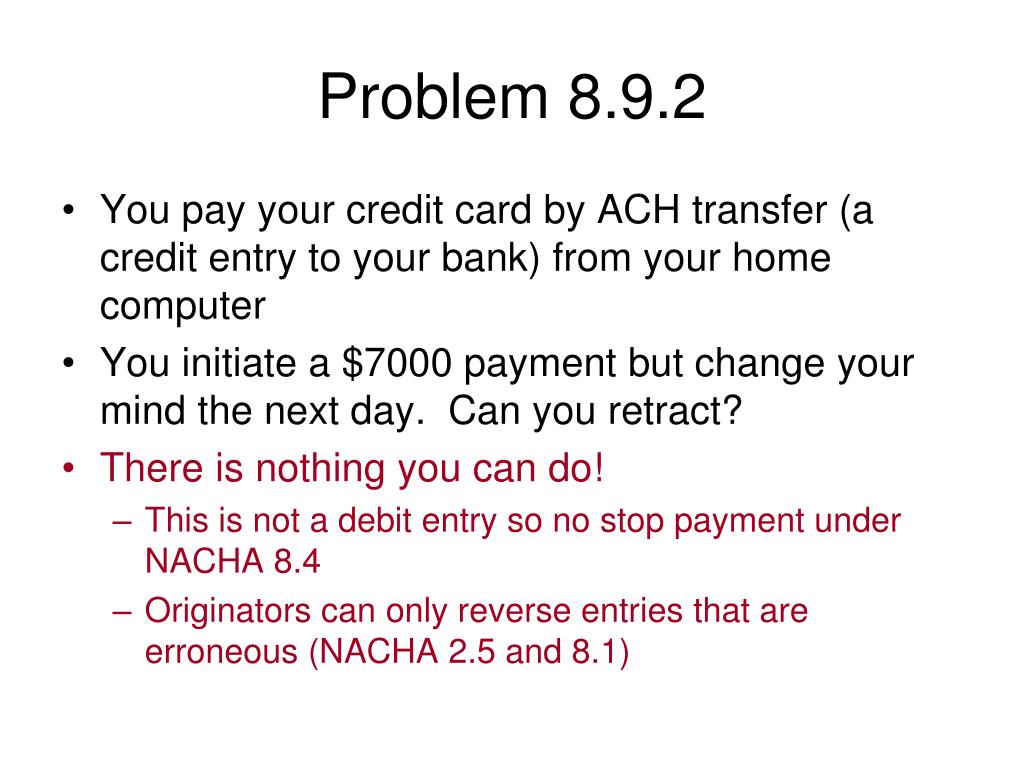 Problem 8.9.2

• You pay your credit card by ACH transfer (a credit entry to your bank) from your home computer
• You initiate a \$7000 payment but change your mind the next day.  Can you retract?
• There is nothing you can do!
– This is not a debit entry so no stop payment under NACHA 8.4
– Originators can only reverse entries that are erroneous (NACHA 2.5 and 8.1)